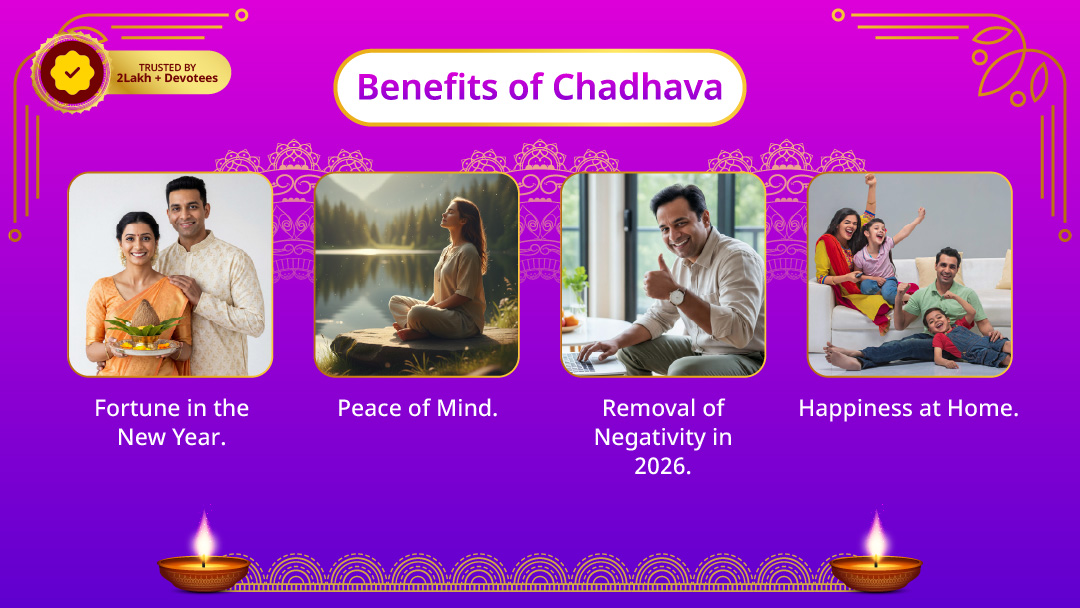 TRUSTED BY
2Lakh + Devotees

Benefits of Chadhava

Fortune in the New Year.

Peace of Mind.

Removal of Negativity in 2026.

Happiness at Home.